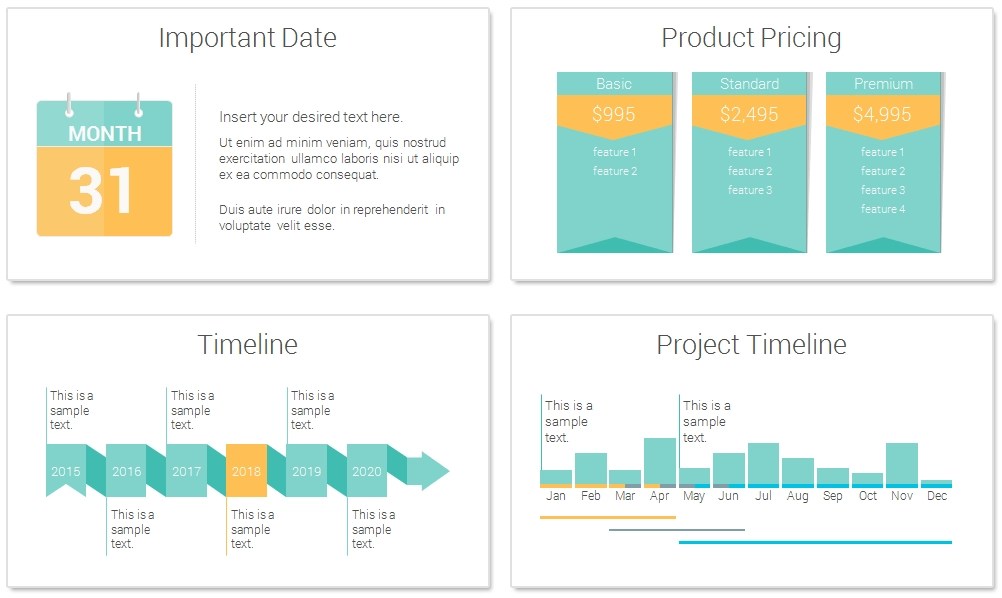 Important Date

MONTH
31

Insert your desired text here.

Ut enim ad minim veniam, quis nostrud exercitation ullamco laboris nisi ut aliquip ex ea commodo consequat.

Duis aute irure dolor in reprehenderit in voluptate velit esse.

Product Pricing

Basic
$995
feature 1
feature 2

Standard
$2,495
feature 1
feature 2
feature 3

Premium
$4,995
feature 1
feature 2
feature 3
feature 4

Timeline

This is a sample text.

This is a sample text.

This is a sample text.

2015 2016 2017 2018 2019 2020

This is a sample text.

This is a sample text.

This is a sample text.

Project Timeline

This is a sample text.

This is a sample text.

Jan Feb Mar Apr May Jun Jul Aug Sep Oct Nov Dec